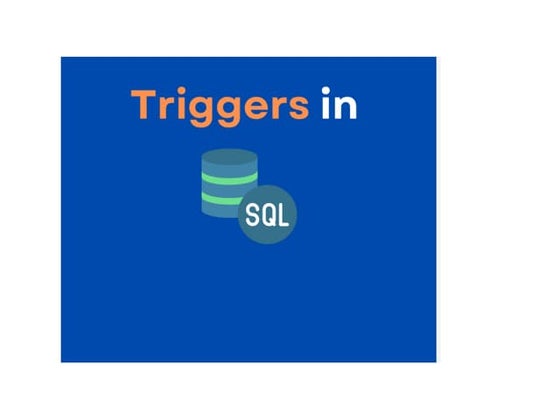 Triggers in

SQL